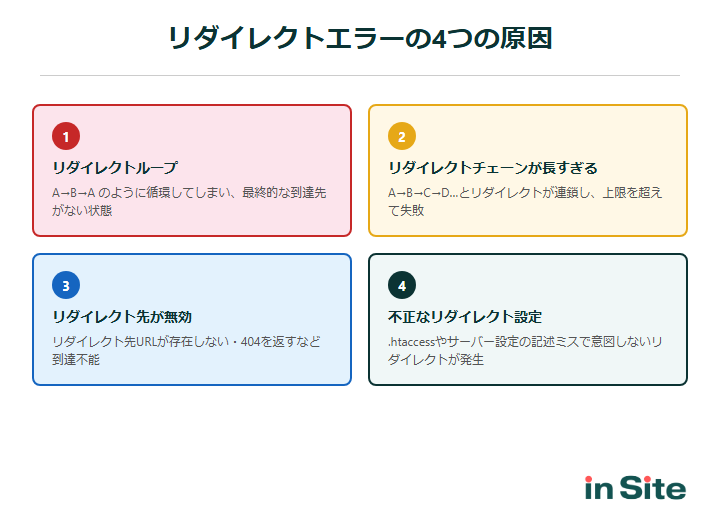 リダイレクトエラーの4つの原因

1

リダイレクトループ

A→B→A のように循環してしまい、最終的な到達先がない状態

2

リダイレクトチェーンが長すぎる

A→B→C→D...とリダイレクトが連鎖し、上限を超えて失敗

3

リダイレクト先が無効

リダイレクト先URLが存在しない・404を返すなど到達不能

4

不正なリダイレクト設定

.htaccessやサーバー設定の記述ミスで意図しないリダイレクトが発生

in Site